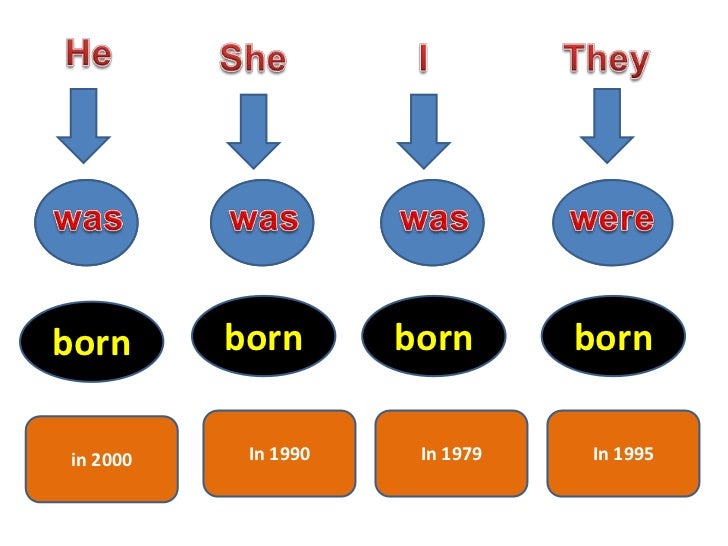 He
was
born
in 2000

She
was
born
In 1990

I
was
born
In 1979

They
were
born
In 1995